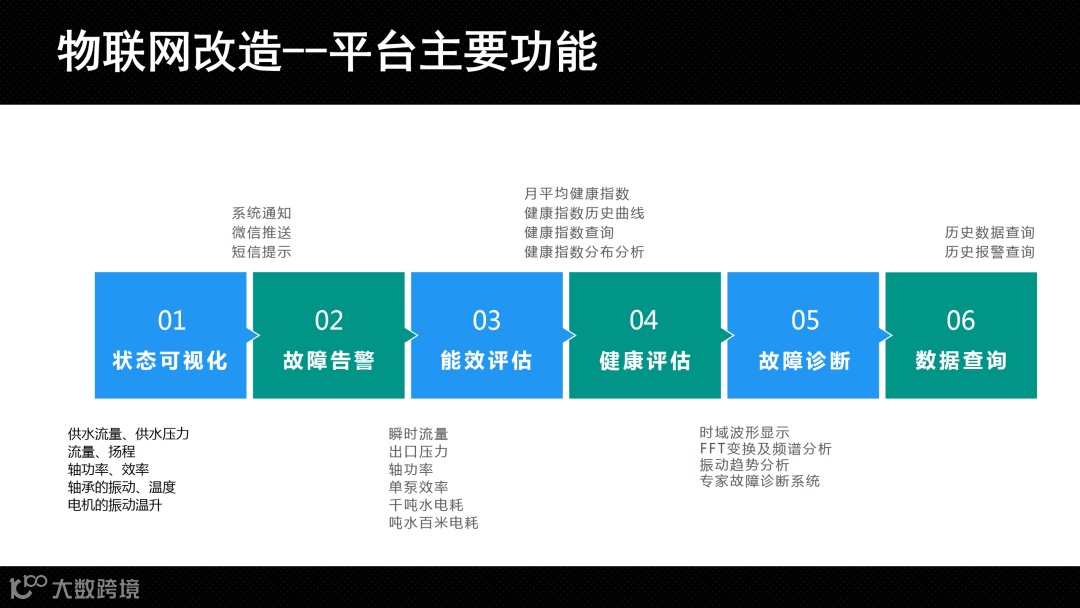 物联网改造--平台主要功能

系统通知
微信推送
短信提示

月平均健康指数
健康指数历史曲线
健康指数查询
健康指数分布分析

历史数据查询
历史报警查询

01
状态可视化

02
故障告警

03
能效评估

04
健康评估

05
故障诊断

06
数据查询

供水流量、供水压力
流量、扬程
轴功率、效率
轴承的振动、温度
电机的振动温升

瞬时流量
出口压力
轴功率
单泵效率
千吨水电耗
吨水百米电耗

时域波形显示
FFT变换及频谱分析
振动趋势分析
专家故障诊断系统

大数跨境